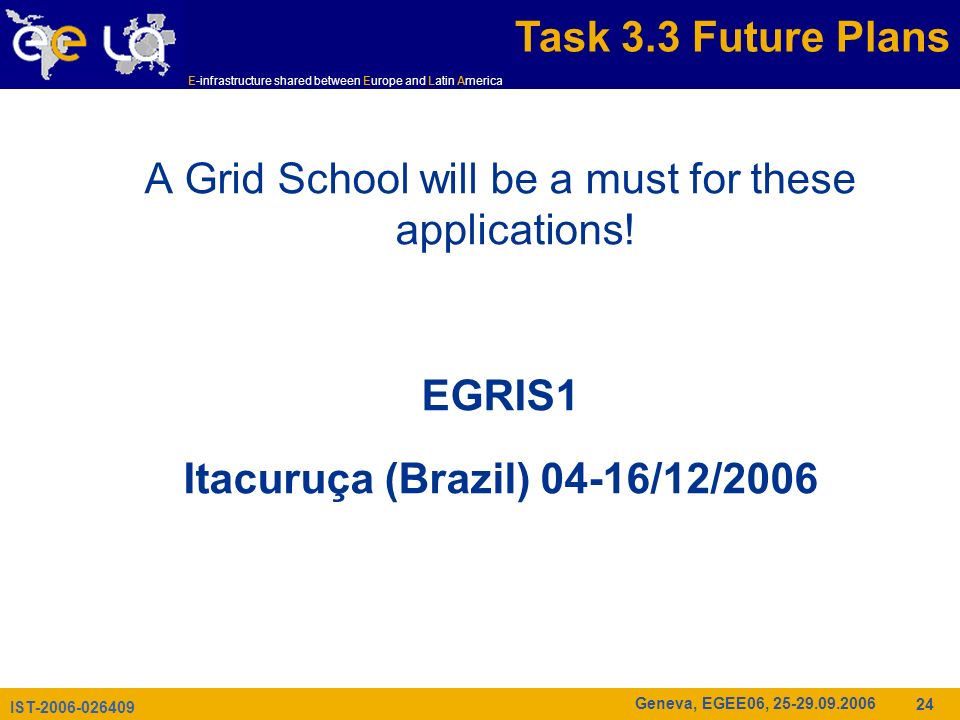 ee LA

E-infrastructure shared between Europe and Latin America

Task 3.3 Future Plans

A Grid School will be a must for these applications!

EGRIS1

Itacuruça (Brazil) 04-16/12/2006

IST-2006-026409

Geneva, EGEE06, 25-29.09.2006

24